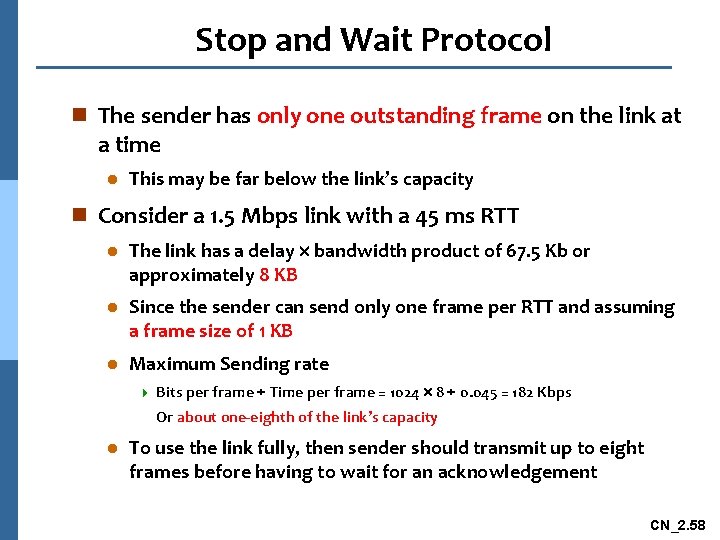 Stop and Wait Protocol

The sender has only one outstanding frame on the link at a time

This may be far below the link's capacity

Consider a 1.5 Mbps link with a 45 ms RTT

The link has a delay × bandwidth product of 67.5 Kb or approximately 8 KB

Since the sender can send only one frame per RTT and assuming a frame size of 1 KB

Maximum Sending rate

Bits per frame ÷ Time per frame = 1024 × 8 ÷ 0.045 = 182 Kbps

Or about one-eighth of the link's capacity

To use the link fully, then sender should transmit up to eight frames before having to wait for an acknowledgement

CN_2.58